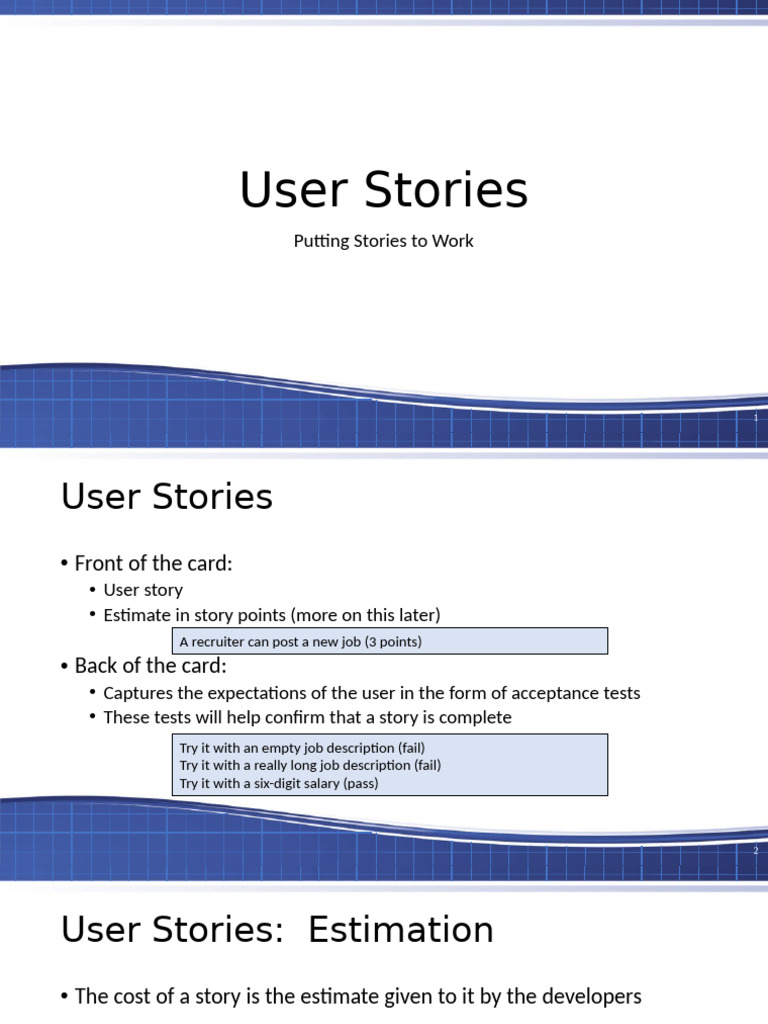 User Stories

Putting Stories to Work

1

User Stories

• Front of the card:
  • User story
  • Estimate in story points (more on this later)

A recruiter can post a new job (3 points)

• Back of the card:
  • Captures the expectations of the user in the form of acceptance tests
  • These tests will help confirm that a story is complete

Try it with an empty job description (fail)
Try it with a really long job description (fail)
Try it with a six-digit salary (pass)

2

User Stories: Estimation

• The cost of a story is the estimate given to it by the developers